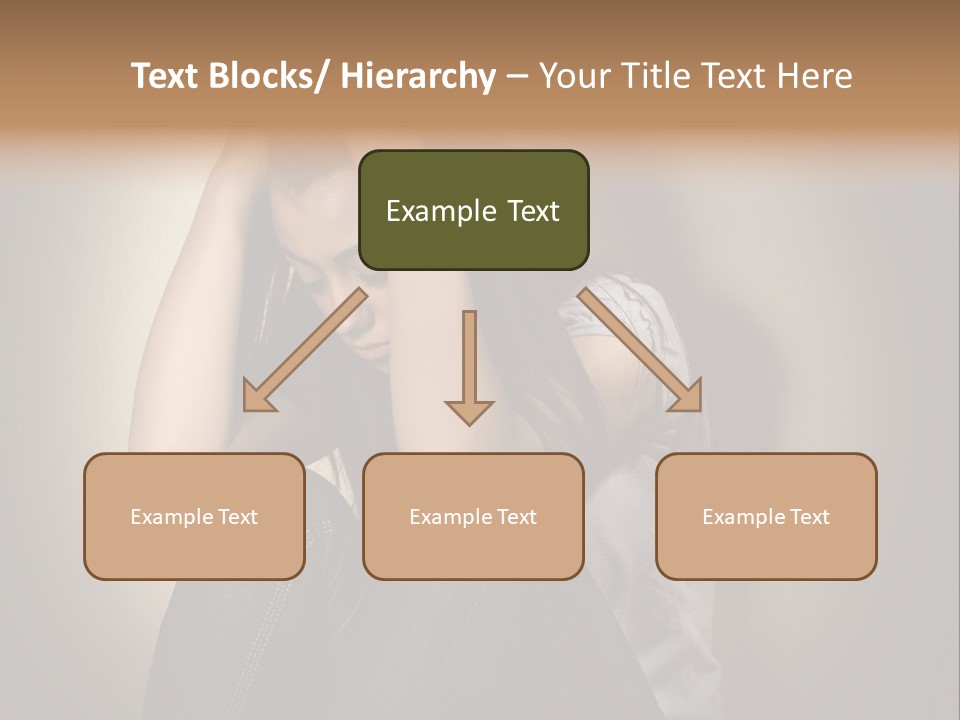 Text Blocks/ Hierarchy – Your Title Text Here

Example Text

Example Text

Example Text

Example Text